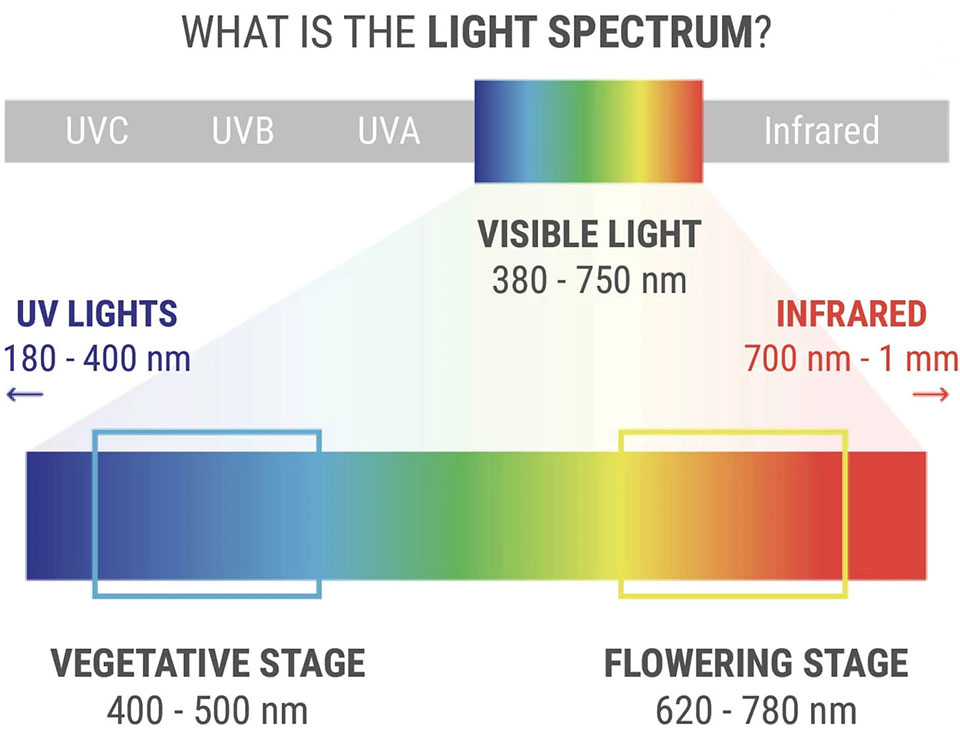 WHAT IS THE LIGHT SPECTRUM?

UVC UVB UVA Infrared

VISIBLE LIGHT
380 - 750 nm

UV LIGHTS
180 - 400 nm
←

INFRARED
700 nm - 1 mm
→

VEGETATIVE STAGE
400 - 500 nm

FLOWERING STAGE
620 - 780 nm